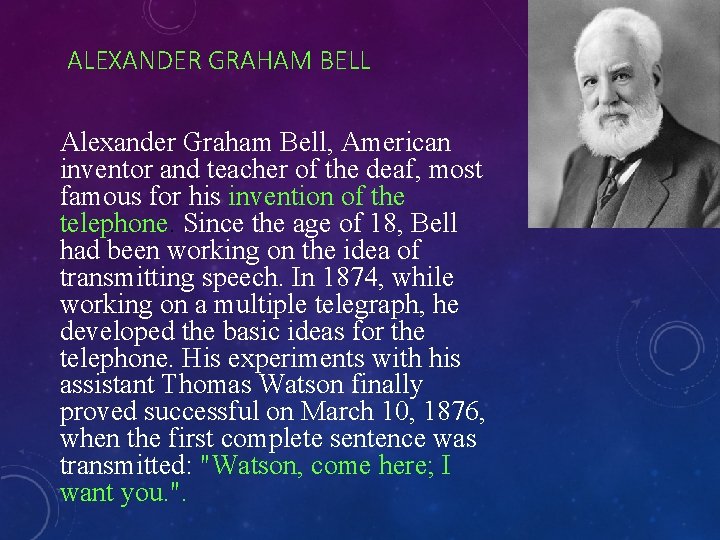 ALEXANDER GRAHAM BELL

Alexander Graham Bell, American inventor and teacher of the deaf, most famous for his invention of the telephone. Since the age of 18, Bell had been working on the idea of transmitting speech. In 1874, while working on a multiple telegraph, he developed the basic ideas for the telephone. His experiments with his assistant Thomas Watson finally proved successful on March 10, 1876, when the first complete sentence was transmitted: "Watson, come here; I want you.".